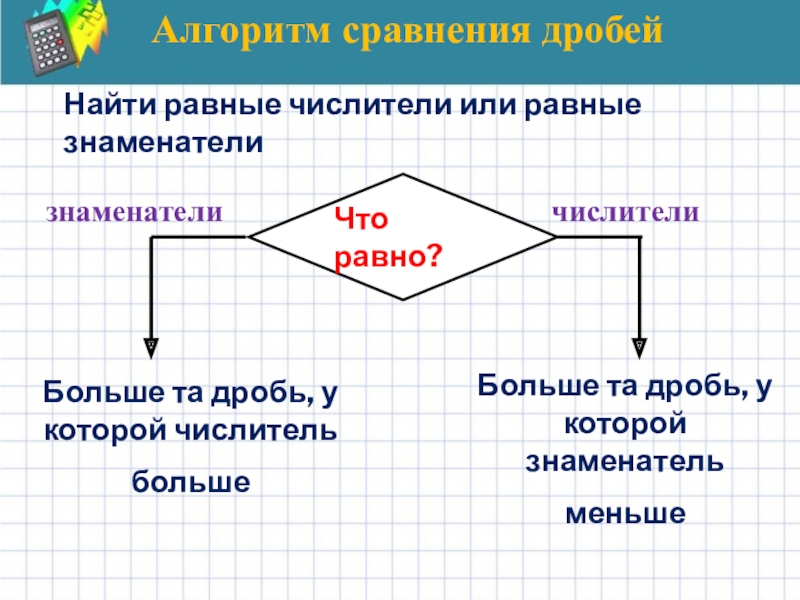 Алгоритм сравнения дробей

Найти равные числители или равные знаменатели

знаменатели

Что равно?

числители

Больше та дробь, у которой числитель

больше

Больше та дробь, у которой знаменатель

меньше